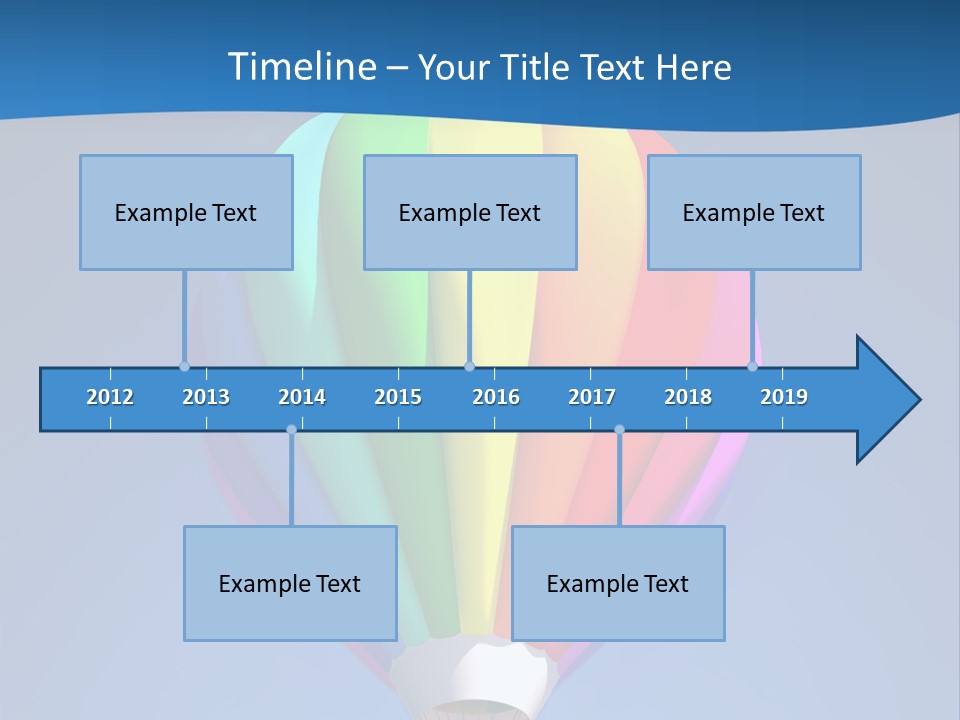 Timeline – Your Title Text Here

Example Text

Example Text

Example Text

2012 2013 2014 2015 2016 2017 2018 2019

Example Text

Example Text